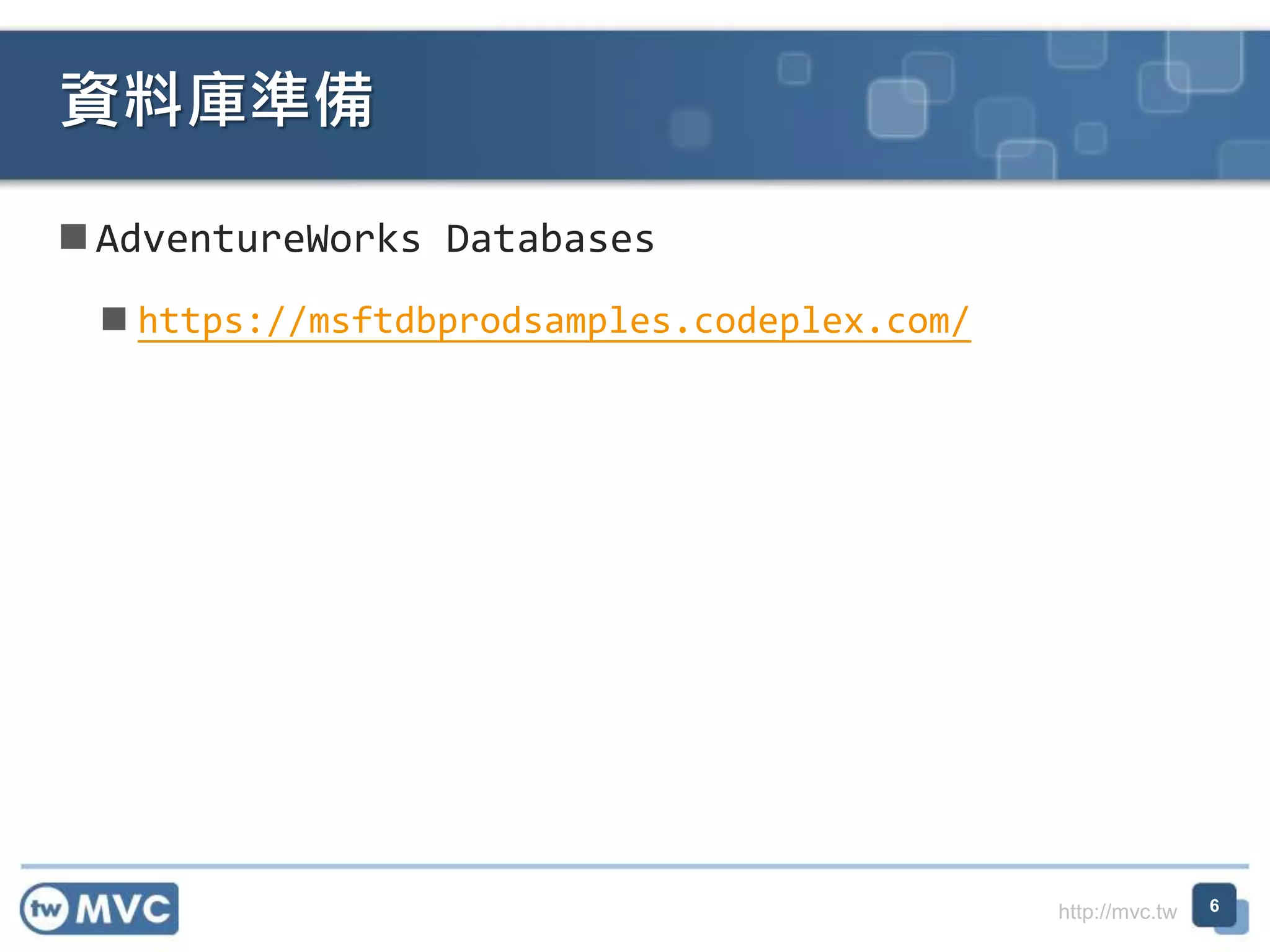 資料庫準備

AdventureWorks Databases

https://msftdbprodsamples.codeplex.com/

tw MVC

http://mvc.tw

6